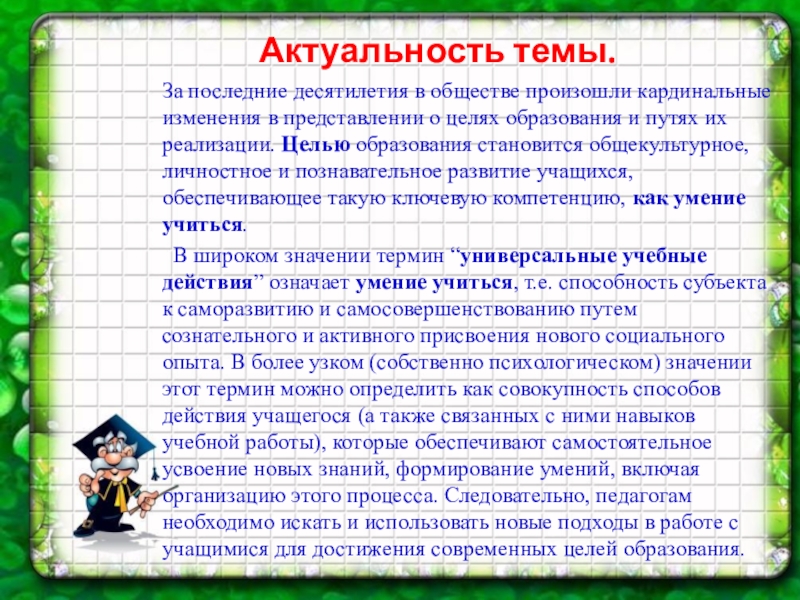 Актуальность темы.

За последние десятилетия в обществе произошли кардинальные изменения в представлении о целях образования и путях их реализации. Целью образования становится общекультурное, личностное и познавательное развитие учащихся, обеспечивающее такую ключевую компетенцию, как умение учиться.

В широком значении термин “универсальные учебные действия” означает умение учиться, т.е. способность субъекта к саморазвитию и самосовершенствованию путем сознательного и активного присвоения нового социального опыта. В более узком (собственно психологическом) значении этот термин можно определить как совокупность способов действия учащегося (а также связанных с ними навыков учебной работы), которые обеспечивают самостоятельное усвоение новых знаний, формирование умений, включая организацию этого процесса. Следовательно, педагогам необходимо искать и использовать новые подходы в работе с учащимися для достижения современных целей образования.